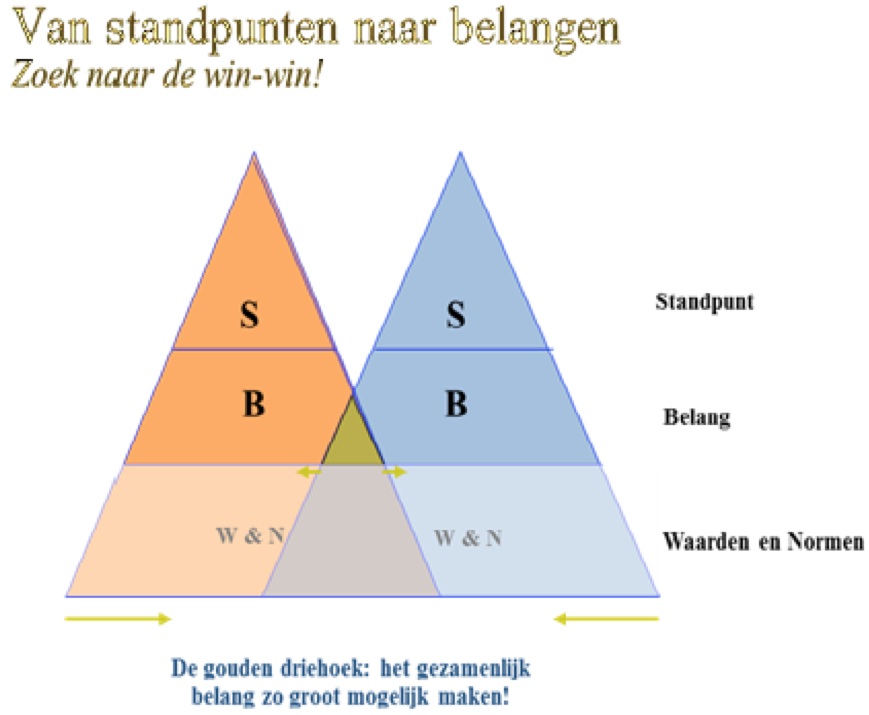 Van standpunten naar belangen
Zoek naar de win-win!

S

S

Standpunt

B

B

Belang

W & N

W & N

Waarden en Normen

De gouden driehoek: het gezamenlijk belang zo groot mogelijk maken!